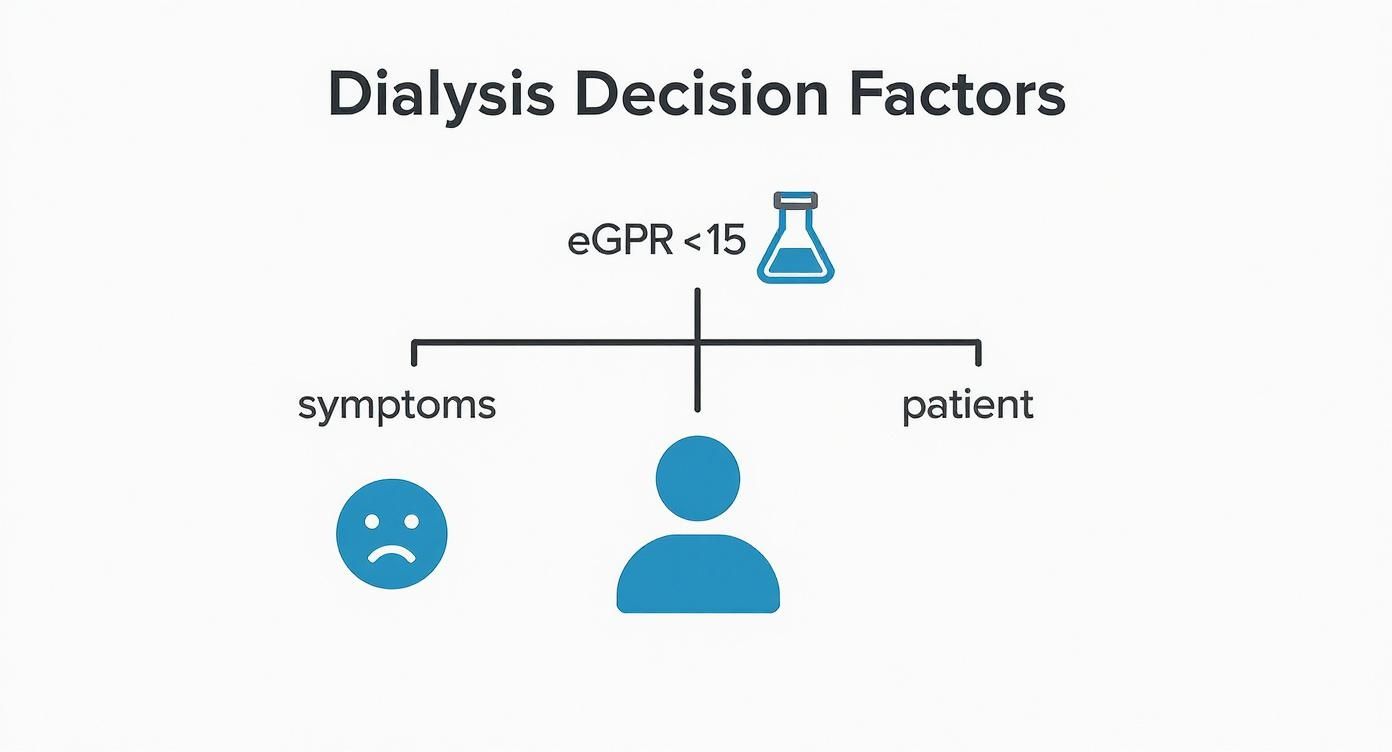 Dialysis Decision Factors

eGPR <15

symptoms

patient